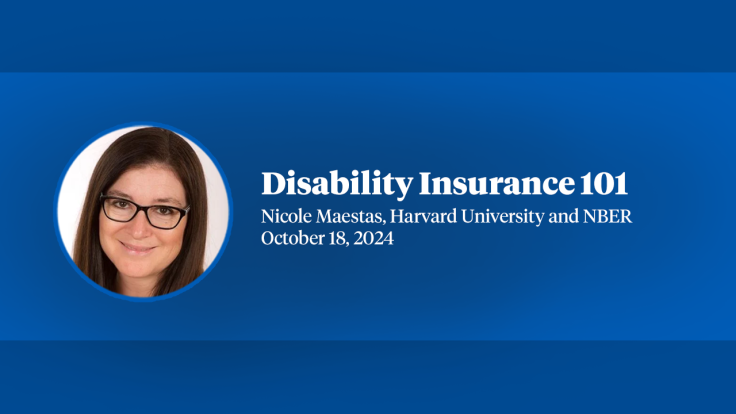 Disability Insurance 101

Nicole Maestas, Harvard University and NBER
October 18, 2024